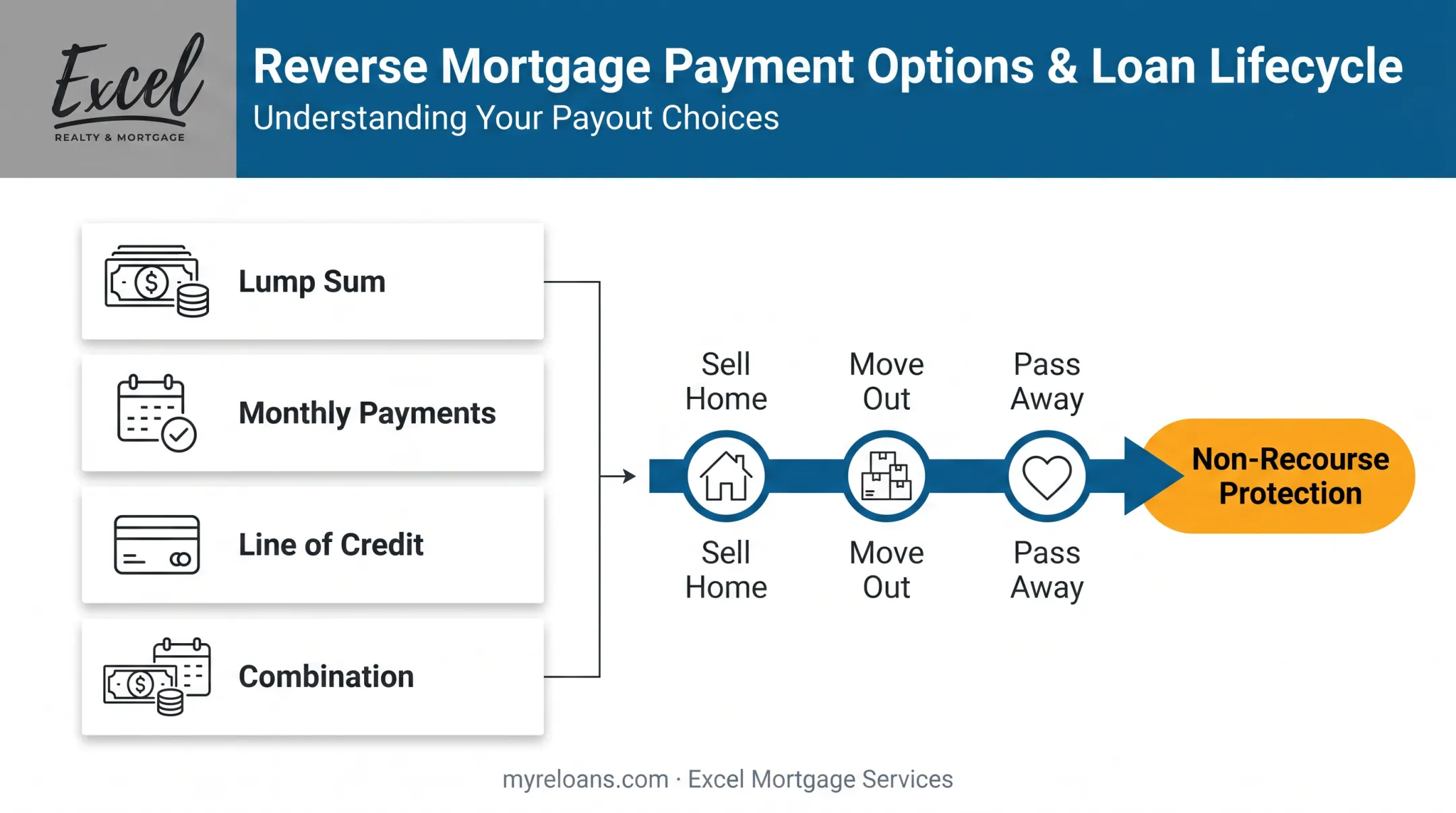 Excel
REALTY & MORTGAGE

Reverse Mortgage Payment Options & Loan Lifecycle
Understanding Your Payout Choices

Lump Sum

Monthly Payments

Line of Credit

Combination

Sell Home

Move Out

Pass Away

Sell Home

Move Out

Pass Away

Non-Recourse Protection

myreloans.com · Excel Mortgage Services